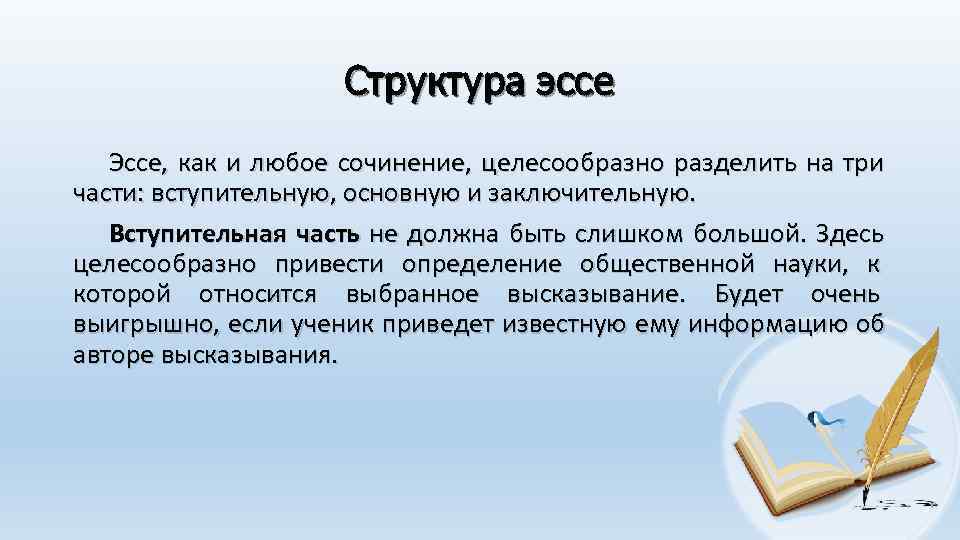 Структура эссе

Эссе, как и любое сочинение, целесообразно разделить на три части: вступительную, основную и заключительную.

Вступительная часть не должна быть слишком большой. Здесь целесообразно привести определение общественной науки, к которой относится выбранное высказывание. Будет очень выигрышно, если ученик приведет известную ему информацию об авторе высказывания.